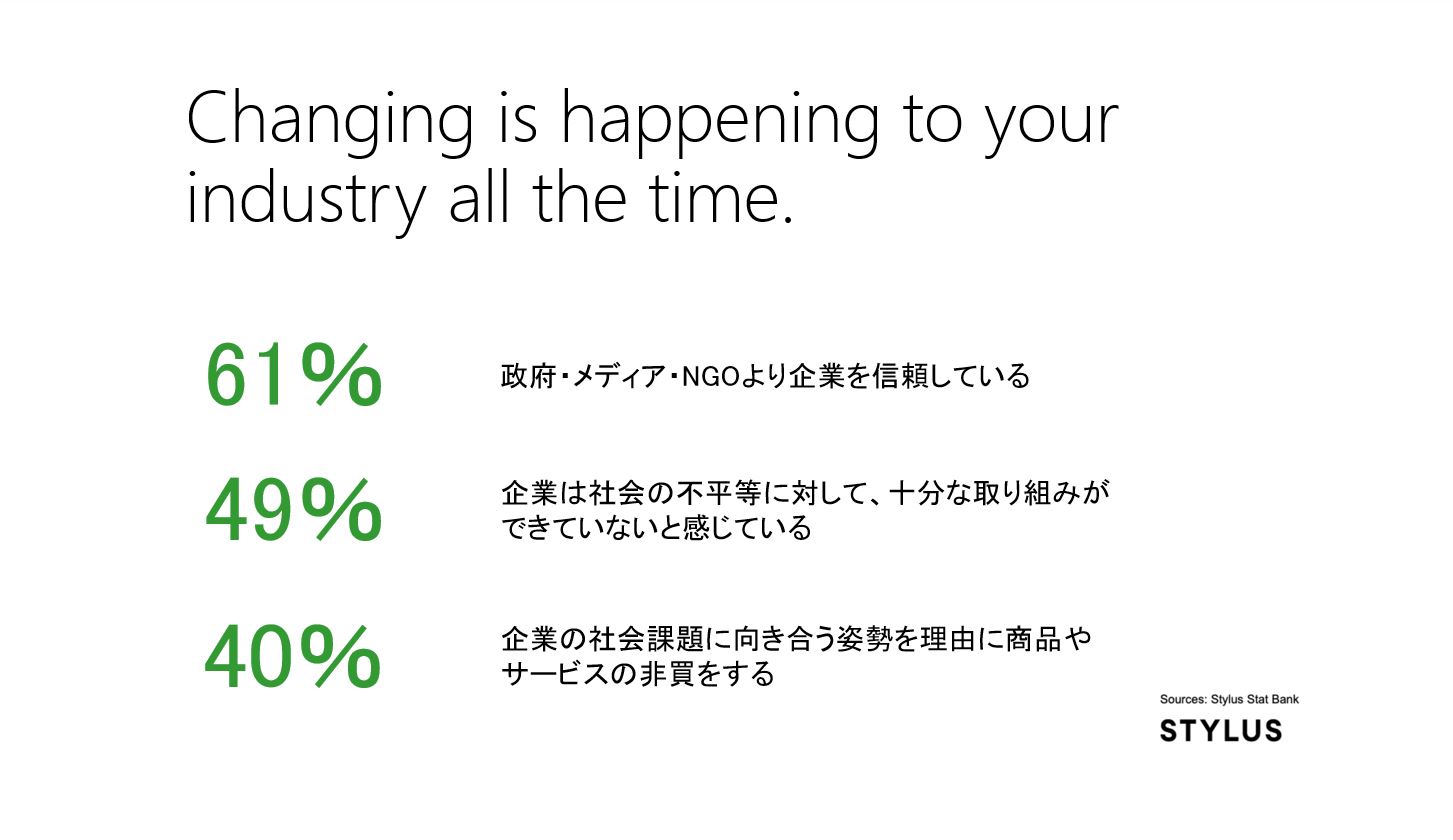 Changing is happening to your industry all the time.

61%

政府・メディア・NGOより企業を信頼している

49%

企業は社会の不平等に対して、十分な取り組みができていないと感じている

40%

企業の社会課題に向き合う姿勢を理由に商品やサービスの非買をする

Sources: Stylus Stat Bank

STYLUS